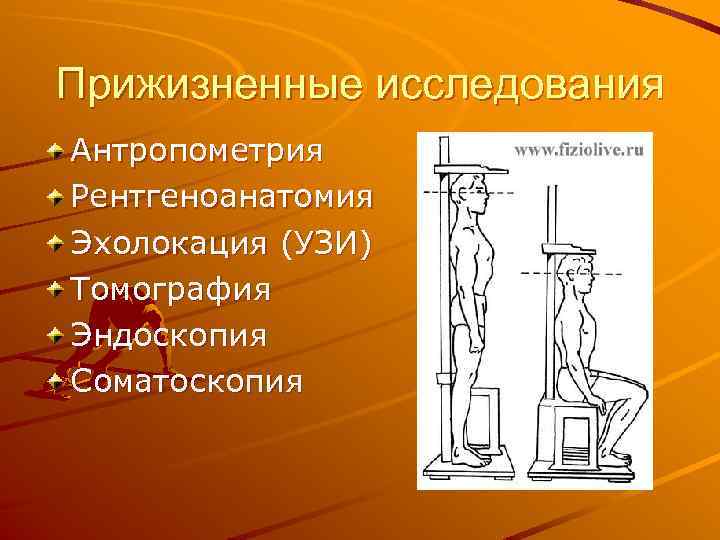 Прижизненные исследования

Антропометрия

Рентгеноанатомия

Эхолокация (УЗИ)

Томография

Эндоскопия

Соматоскопия

www.fiziolive.ru